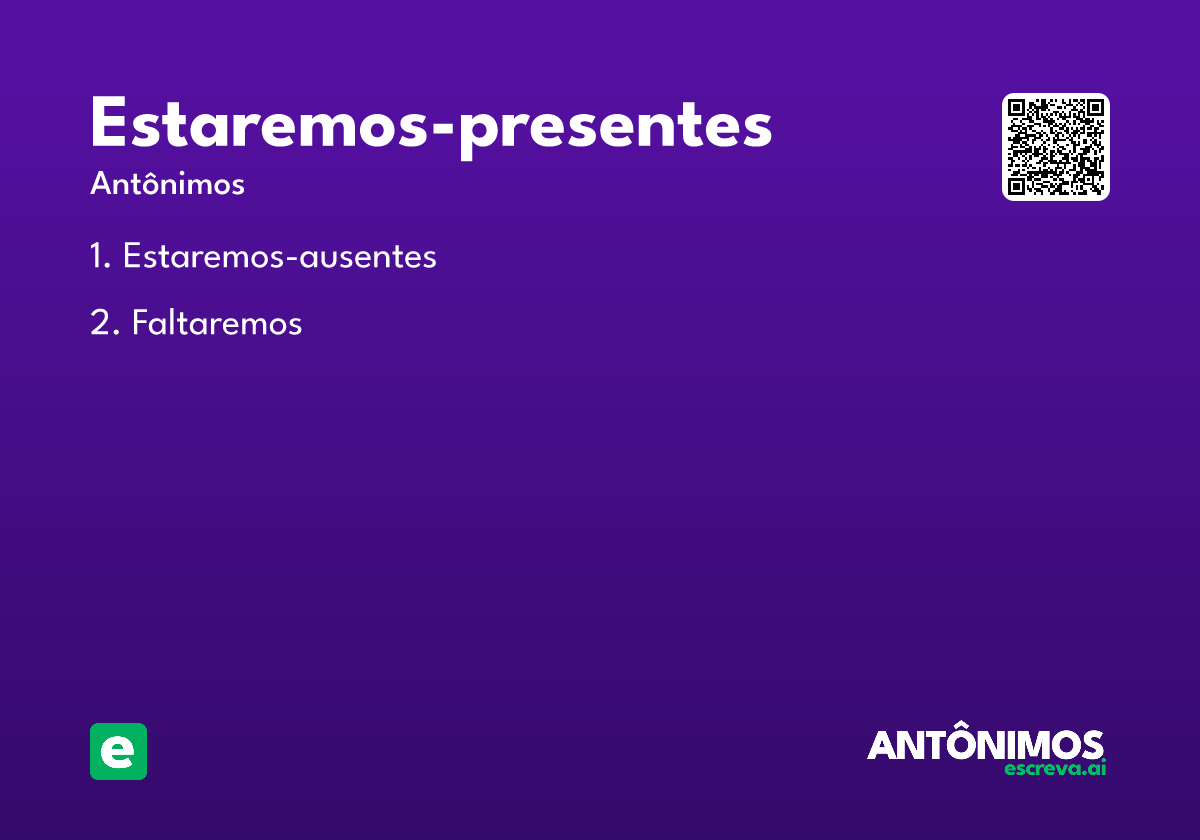 Estaremos-presentes

Antônimos

1. Estaremos-ausentes

2. Faltaremos

e

ANTÔNIMOS
escreva.ai